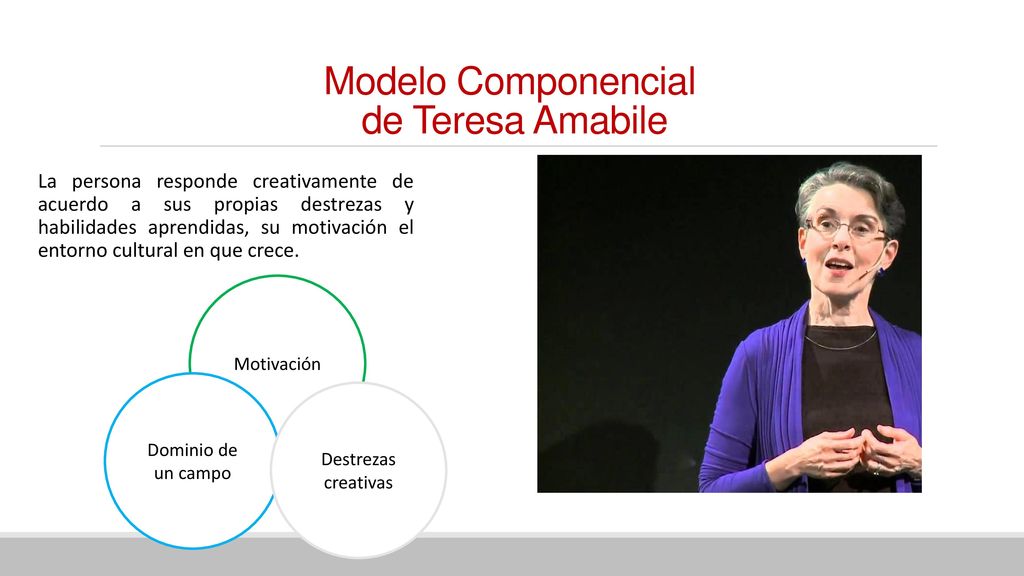 Modelo Componencial de Teresa Amabile

La persona responde creativamente de acuerdo a sus propias destrezas y habilidades aprendidas, su motivación el entorno cultural en que crece.

Motivación

Dominio de un campo

Destrezas creativas